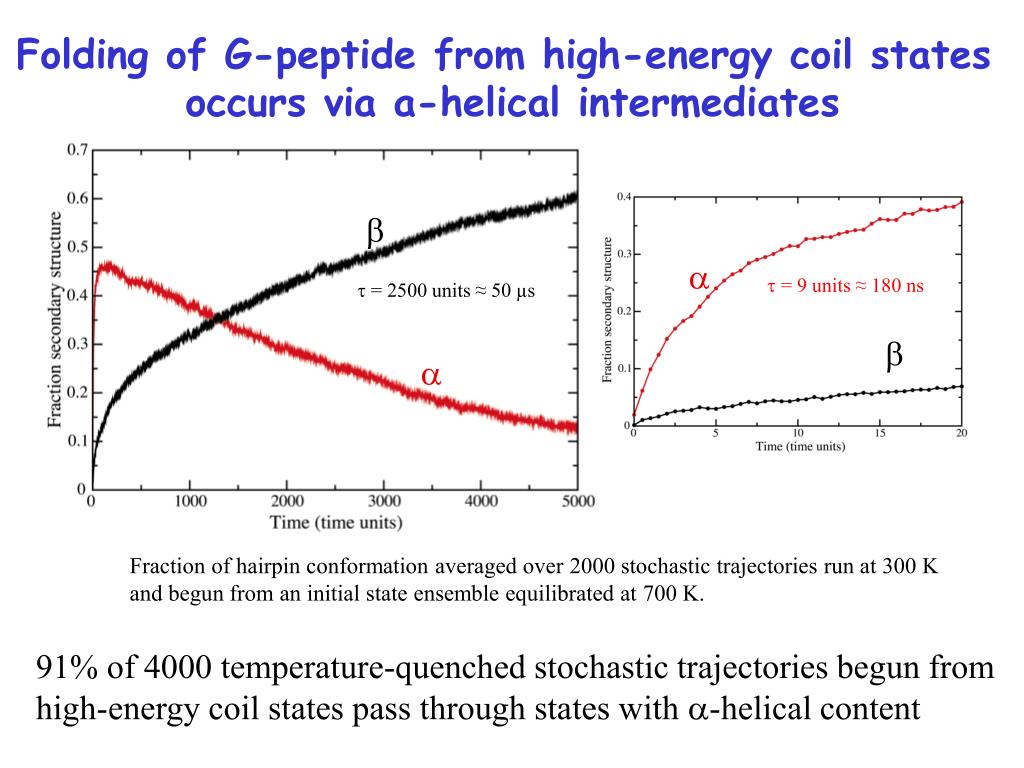 Folding of G-peptide from high-energy coil states occurs via a-helical intermediates

0.7
0.6
0.5
0.4
0.3
0.2
0.1
0
Fraction secondary structure
0
1000
2000
3000
4000
5000
Time (time units)
$\beta$
$\tau$ = 2500 units ≈ 50 µs
$\alpha$

0.4
0.3
0.2
0.1
0
Fraction secondary structure
0
5
10
15
20
Time (time units)
$\alpha$
$\tau$ = 9 units ≈ 180 ns
$\beta$

Fraction of hairpin conformation averaged over 2000 stochastic trajectories run at 300 K and begun from an initial state ensemble equilibrated at 700 K.

91% of 4000 temperature-quenched stochastic trajectories begun from high-energy coil states pass through states with $\alpha$-helical content